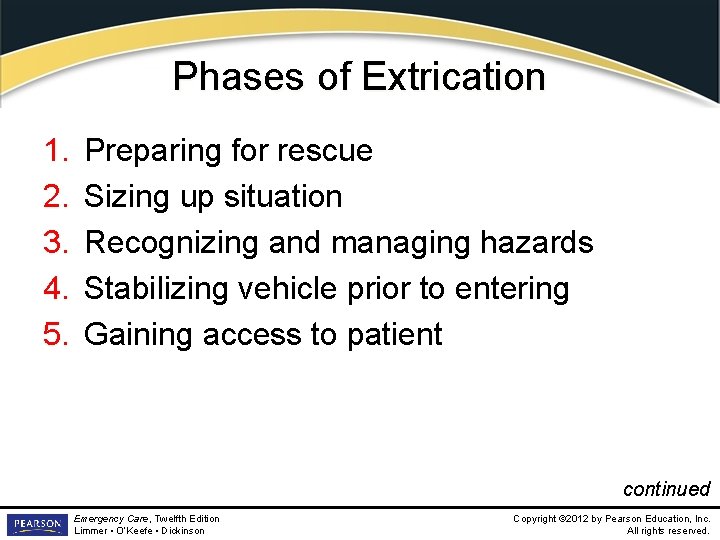 Phases of Extrication

1. Preparing for rescue
2. Sizing up situation
3. Recognizing and managing hazards
4. Stabilizing vehicle prior to entering
5. Gaining access to patient

continued

PEARSON

Emergency Care, Twelfth Edition
Limmer • O'Keefe • Dickinson

Copyright ©2012 by Pearson Education, Inc.
All rights reserved.